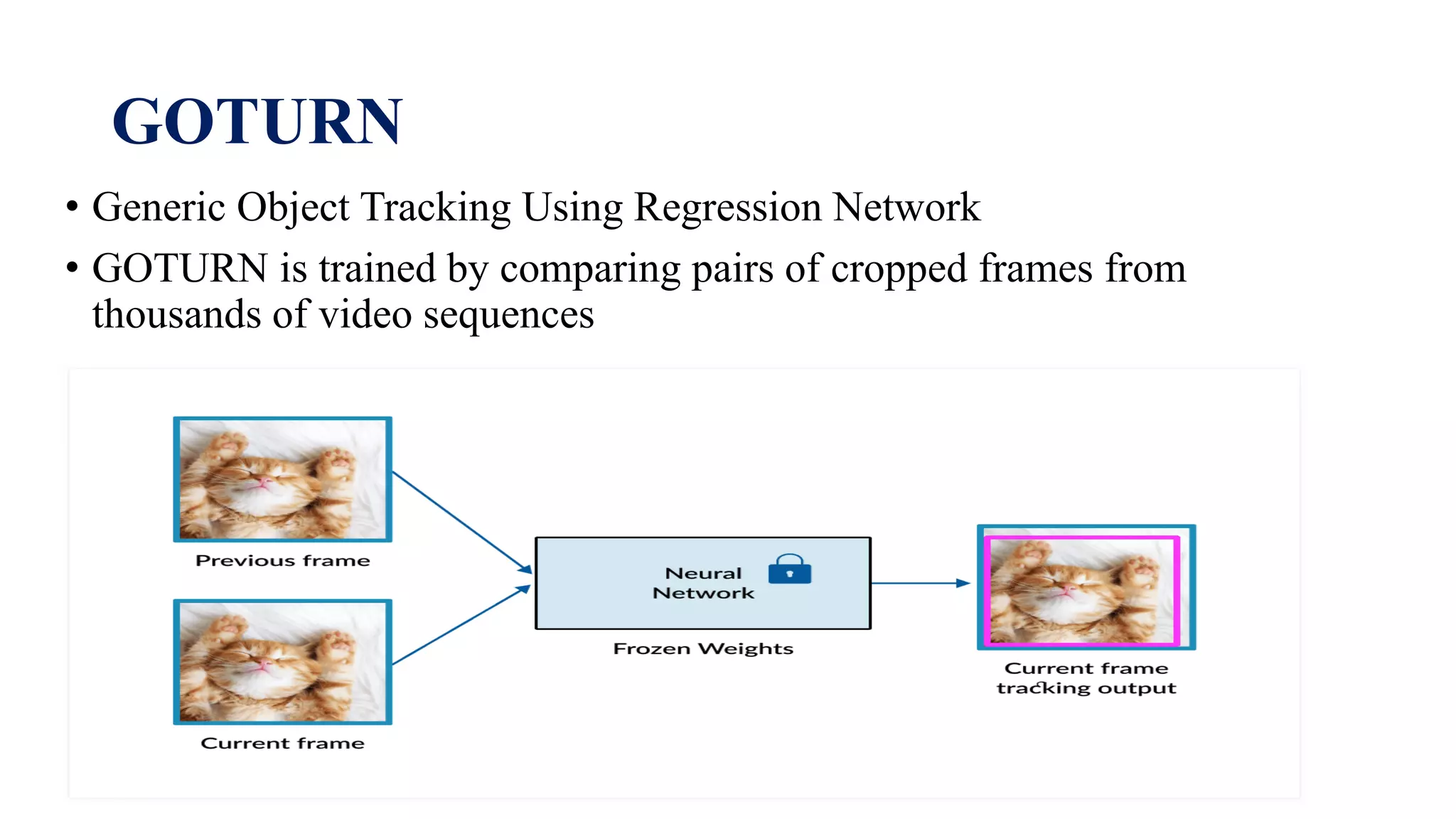 GOTURN

• Generic Object Tracking Using Regression Network

• GOTURN is trained by comparing pairs of cropped frames from thousands of video sequences

Previous frame

Current frame

Neural Network

Frozen Weights

Current frame tracking output